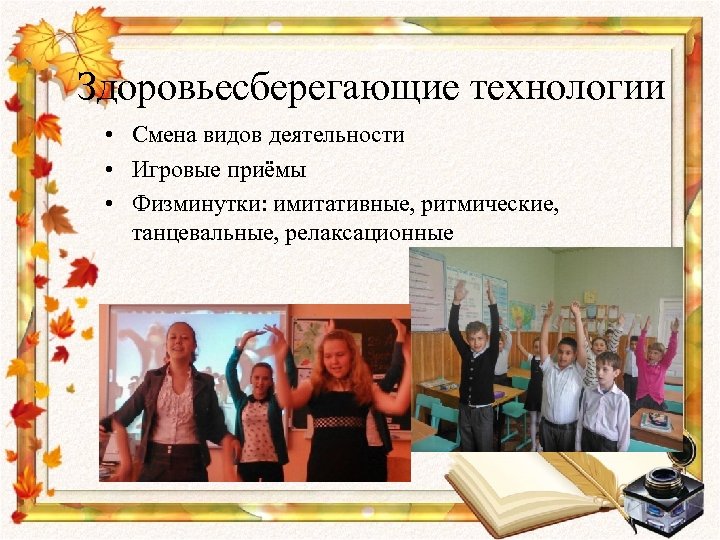 Здоровьесберегающие технологии

• Смена видов деятельности
• Игровые приёмы
• Физминутки: имитативные, ритмические, танцевальные, релаксационные